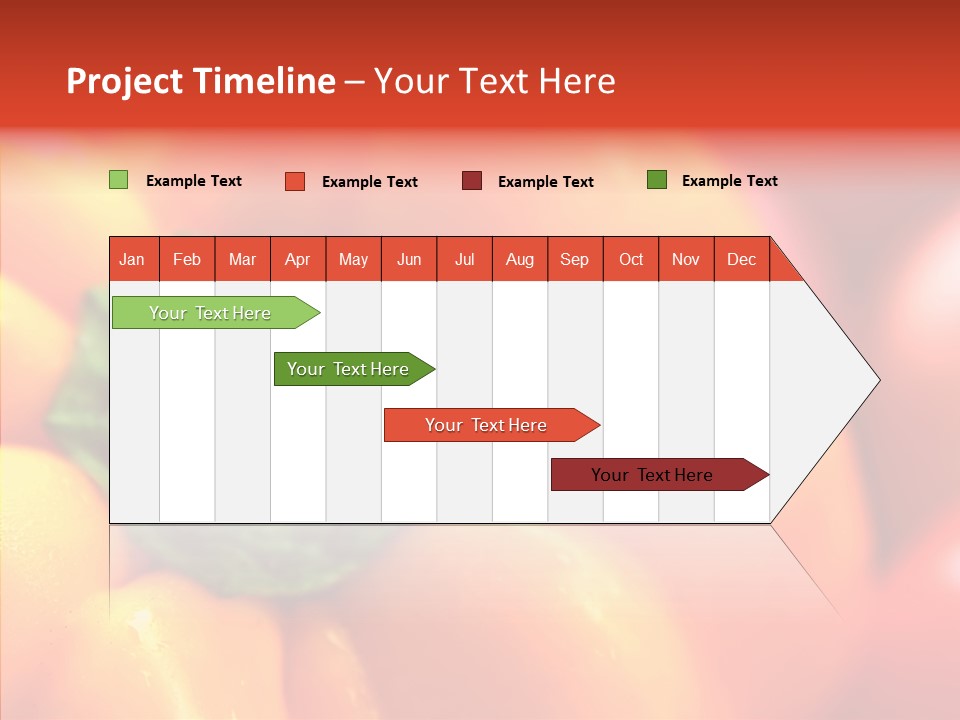 Project Timeline – Your Text Here

Example Text Example Text Example Text Example Text

| Jan | Feb | Mar | Apr | May | Jun | Jul | Aug | Sep | Oct | Nov | Dec |
|---|---|---|---|---|---|---|---|---|---|---|---|

Your Text Here

Your Text Here

Your Text Here

Your Text Here